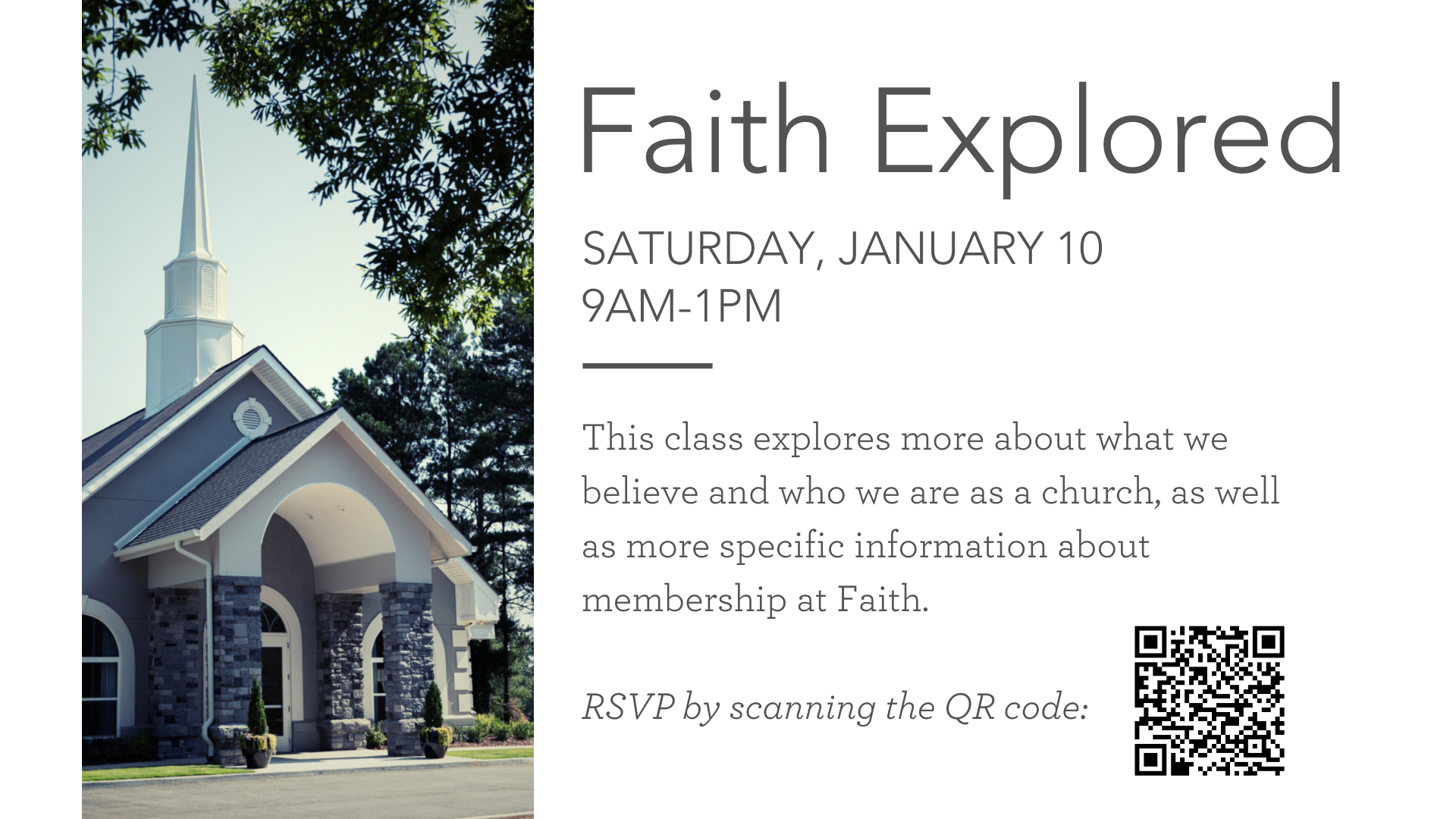 Faith Explored

SATURDAY, JANUARY 10
9AM-1PM

This class explores more about what we believe and who we are as a church, as well as more specific information about membership at Faith.

RSVP by scanning the QR code: